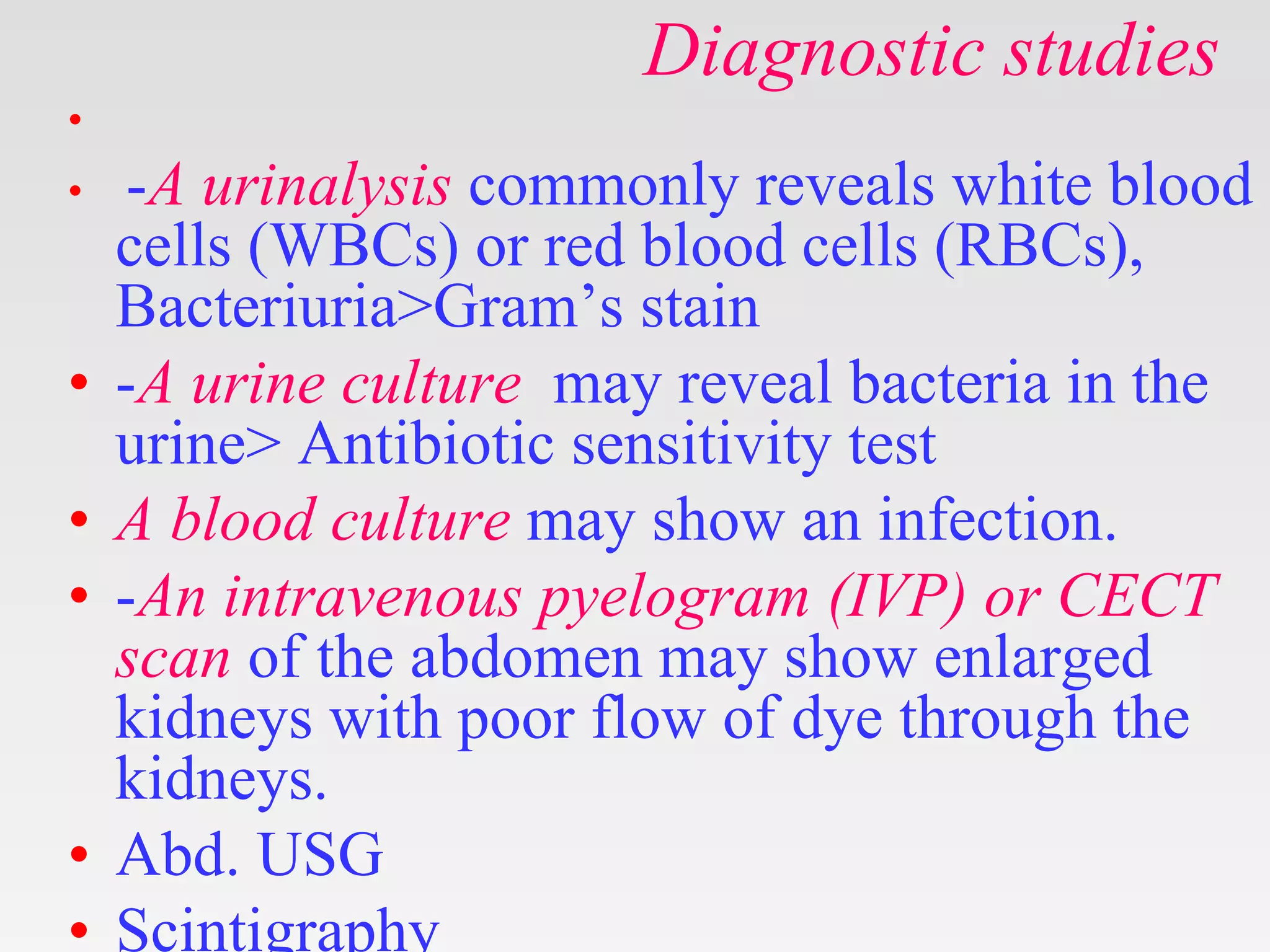 Diagnostic studies

•

• -A urinalysis commonly reveals white blood cells (WBCs) or red blood cells (RBCs), Bacteriuria>Gram’s stain

• -A urine culture may reveal bacteria in the urine> Antibiotic sensitivity test

• A blood culture may show an infection.

• -An intravenous pyelogram (IVP) or CECT scan of the abdomen may show enlarged kidneys with poor flow of dye through the kidneys.

• Abd. USG

• Scintigraphy